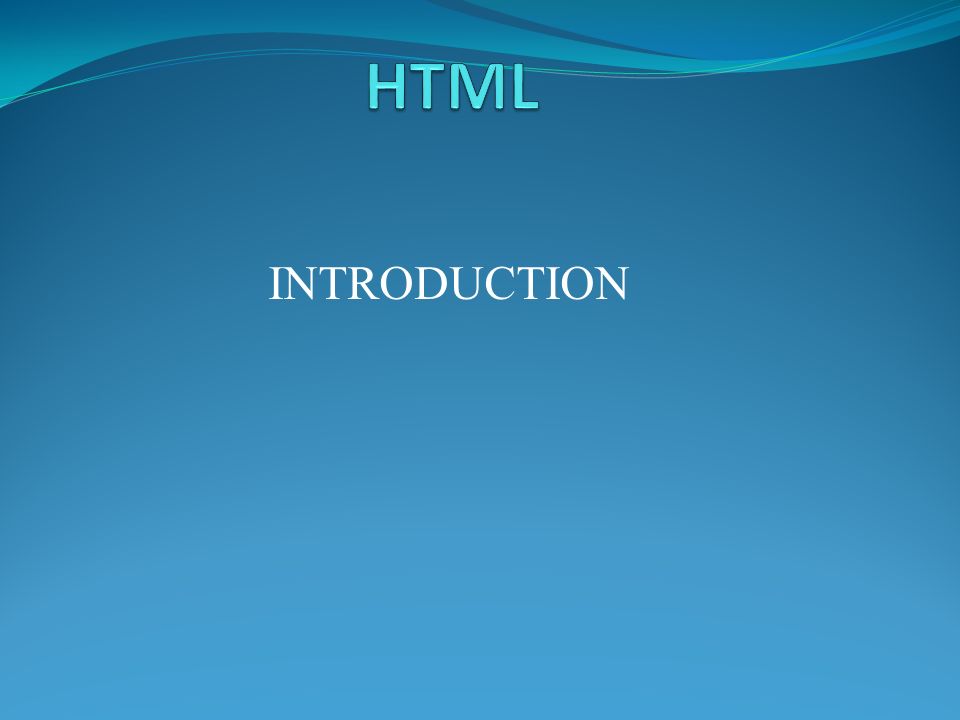 HTML

INTRODUCTION